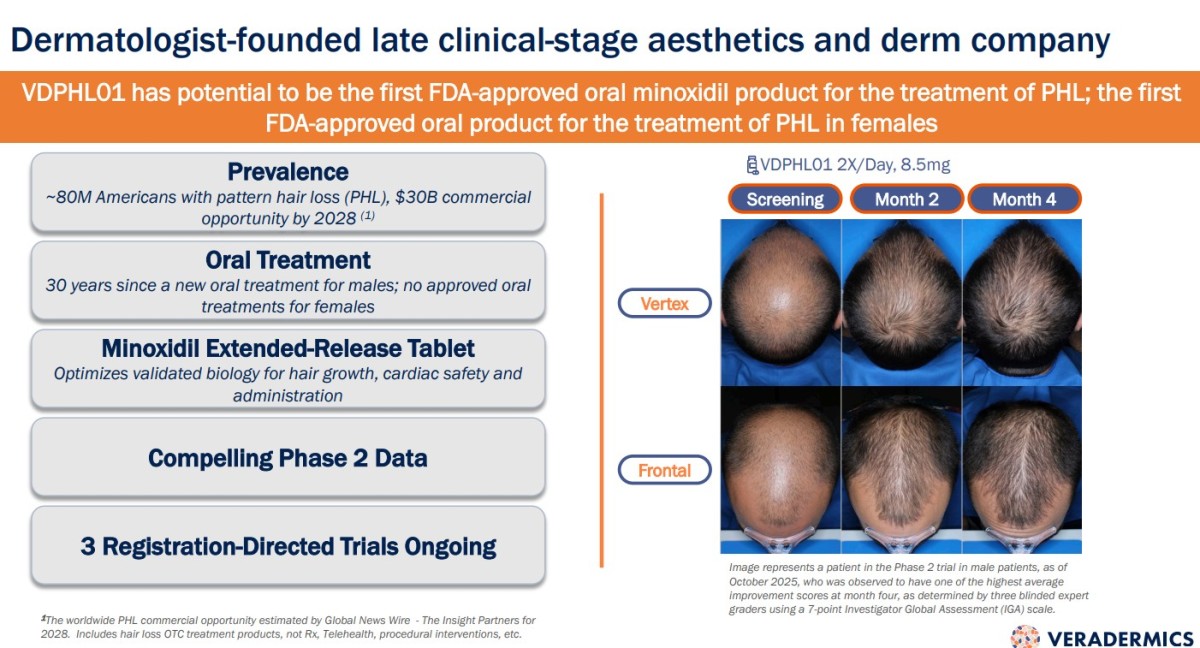 Dermatologist-founded late clinical-stage aesthetics and derm company

VDPHL01 has potential to be the first FDA-approved oral minoxidil product for the treatment of PHL; the first FDA-approved oral product for the treatment of PHL in females

Prevalence
~80M Americans with pattern hair loss (PHL), $30B commercial opportunity by 2028 $^{(1)}$

Oral Treatment
30 years since a new oral treatment for males; no approved oral treatments for females

Minoxidil Extended-Release Tablet
Optimizes validated biology for hair growth, cardiac safety and administration

Compelling Phase 2 Data

3 Registration-Directed Trials Ongoing

$^{1}$The worldwide PHL commercial opportunity estimated by Global News Wire - The Insight Partners for 2028. Includes hair loss OTC treatment products, not Rx, Telehealth, procedural interventions, etc.

VDPHL01 2X/Day, 8.5mg

Screening
Month 2
Month 4

Vertex

Frontal

Image represents a patient in the Phase 2 trial in male patients, as of October 2025, who was observed to have one of the highest average improvement scores at month four, as determined by three blinded expert graders using a 7-point Investigator Global Assessment (IGA) scale.

VERADERMICS